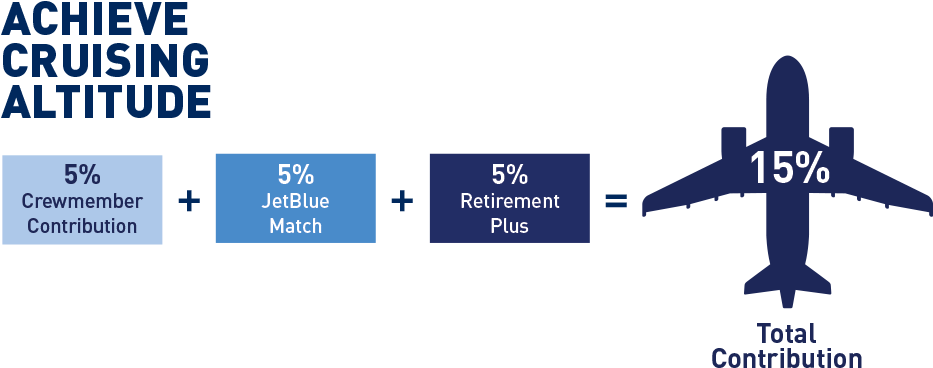 ACHIEVE CRUISING ALTITUDE

5%
Crewmember Contribution

+

5%
JetBlue Match

+

5%
Retirement Plus

=

15%

Total Contribution